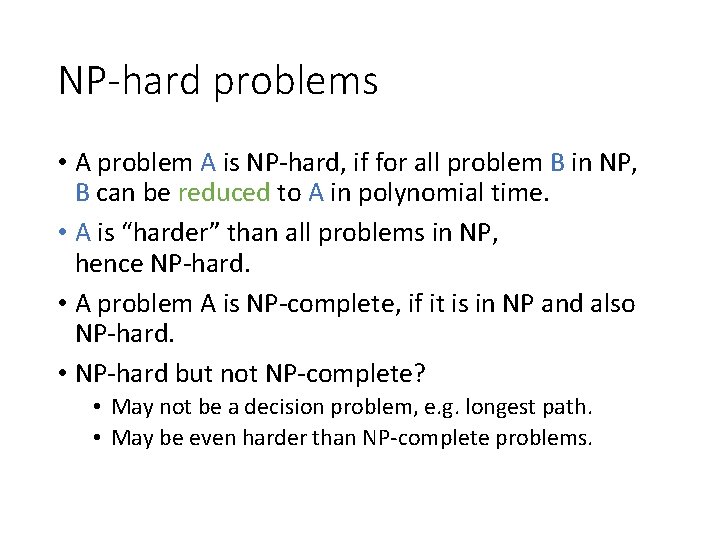 NP-hard problems

• A problem A is NP-hard, if for all problem B in NP, B can be reduced to A in polynomial time.

• A is “harder” than all problems in NP, hence NP-hard.

• A problem A is NP-complete, if it is in NP and also NP-hard.

• NP-hard but not NP-complete?
 • May not be a decision problem, e.g. longest path.
 • May be even harder than NP-complete problems.